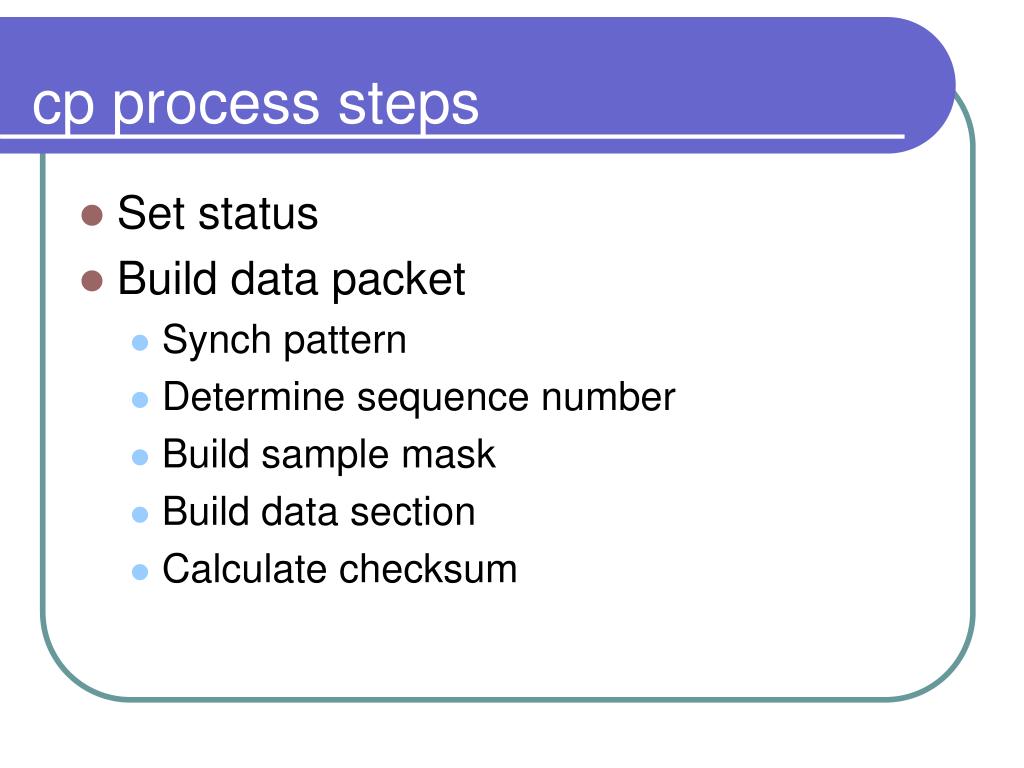 cp process steps

- Set status
- Build data packet
  - Synch pattern
  - Determine sequence number
  - Build sample mask
  - Build data section
  - Calculate checksum